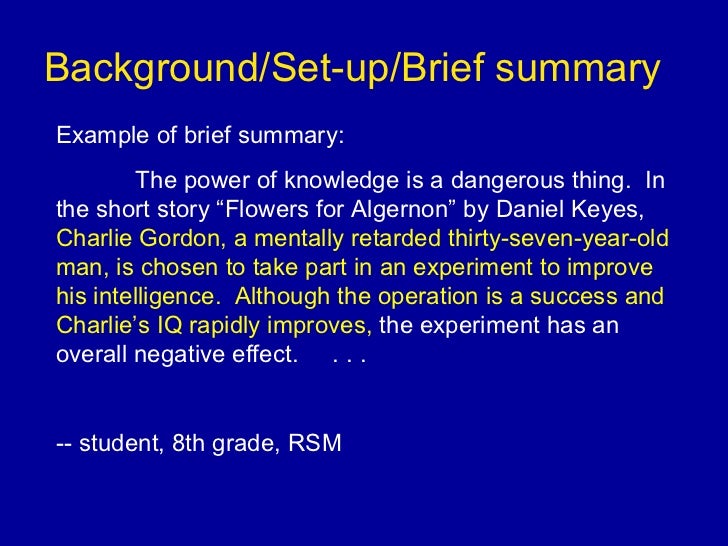 Background/Set-up/Brief summary

Example of brief summary:

The power of knowledge is a dangerous thing. In the short story “Flowers for Algernon” by Daniel Keyes, Charlie Gordon, a mentally retarded thirty-seven-year-old man, is chosen to take part in an experiment to improve his intelligence. Although the operation is a success and Charlie’s IQ rapidly improves, the experiment has an overall negative effect. . . .

-- student, 8th grade, RSM